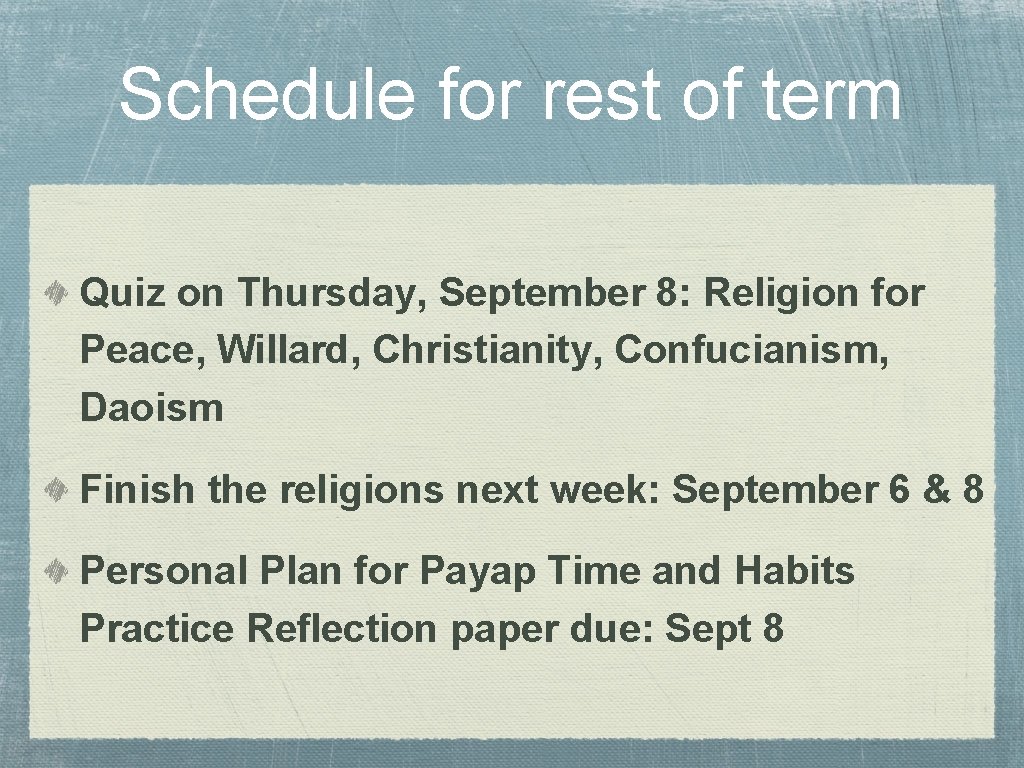 Schedule for rest of term

Quiz on Thursday, September 8: Religion for Peace, Willard, Christianity, Confucianism, Daoism

Finish the religions next week: September 6 & 8

Personal Plan for Payap Time and Habits Practice Reflection paper due: Sept 8